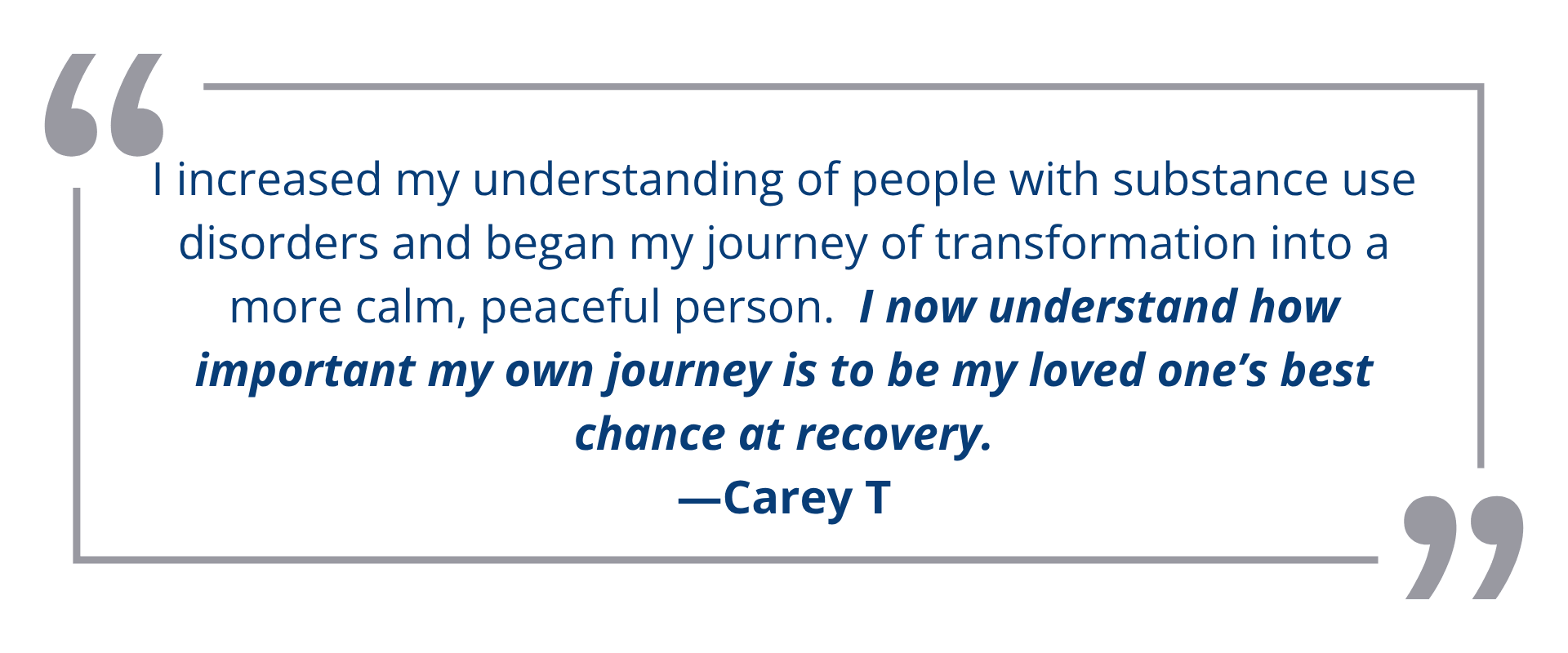 “

I increased my understanding of people with substance use disorders and began my journey of transformation into a more calm, peaceful person. I now understand how important my own journey is to be my loved one’s best chance at recovery.

—Carey T

”